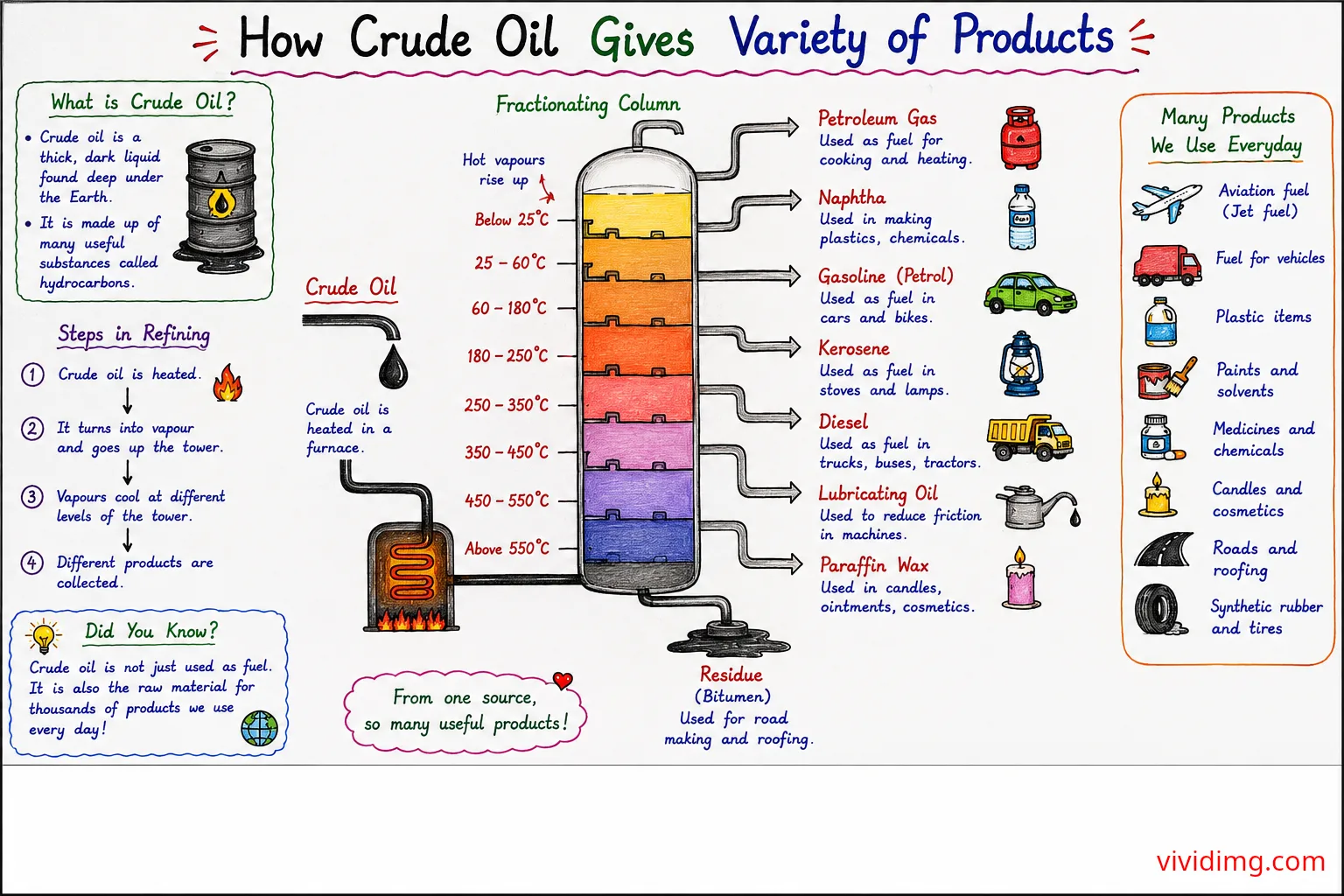 How Crude Oil Gives Variety of Products

What is Crude Oil?

• Crude oil is a thick, dark liquid found deep under the Earth.

• It is made up of many useful substances called hydrocarbons.

Steps in Refining

① Crude oil is heated.

② It turns into vapour and goes up the tower.

③ Vapours cool at different levels of the tower.

④ Different products are collected.

Did You Know?

Crude oil is not just used as fuel. It is also the raw material for thousands of products we use every day!

Crude Oil

Crude oil is heated in a furnace.

From one source, so many useful products!

Fractionating Column

Hot vapours rise up

Below 25°C
25 – 60°C
60 – 180°C
180 – 250°C
250 – 350°C
350 – 450°C
450 – 550°C
Above 550°C

Petroleum Gas
Used as fuel for cooking and heating.

Naphtha
Used in making plastics, chemicals.

Gasoline (Petrol)
Used as fuel in cars and bikes.

Kerosene
Used as fuel in stoves and lamps.

Diesel
Used as fuel in trucks, buses, tractors.

Lubricating Oil
Used to reduce friction in machines.

Paraffin Wax
Used in candles, ointments, cosmetics.

Residue
(Bitumen)
Used for road making and roofing.

Many Products We Use Everyday

Aviation fuel (Jet fuel)

Fuel for vehicles

Plastic items

Paints and solvents

Medicines and chemicals

Candles and cosmetics

Roads and roofing

Synthetic rubber and tires

vividimg.com